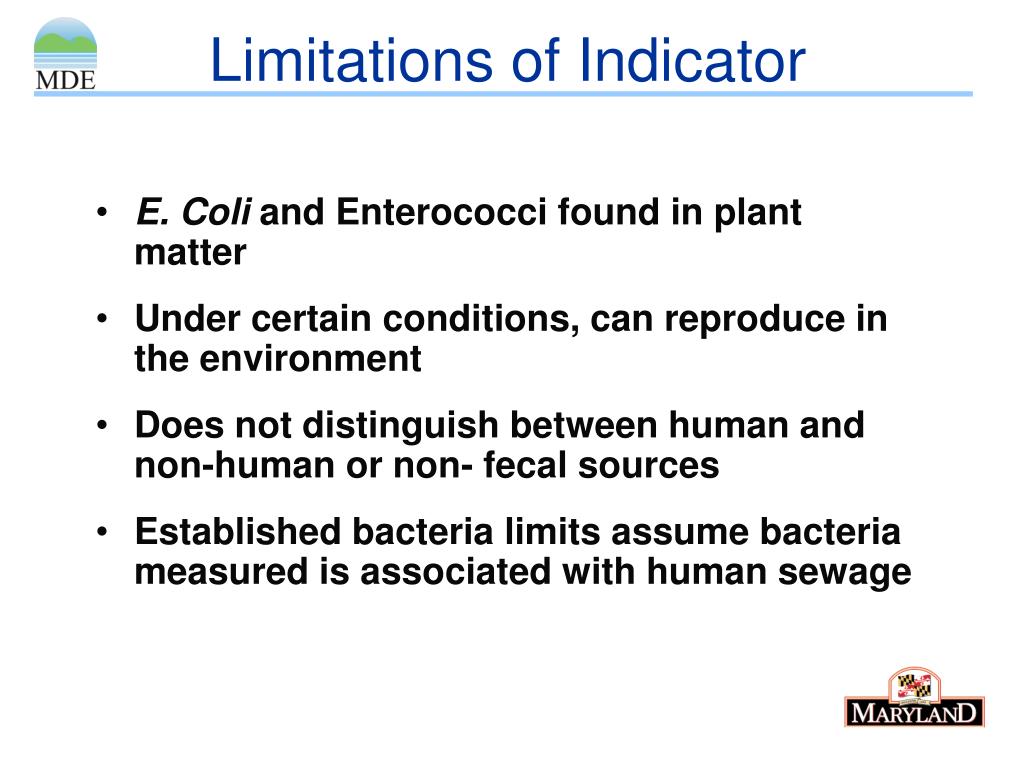 MDE

Limitations of Indicator

• E. Coli and Enterococci found in plant matter

• Under certain conditions, can reproduce in the environment

• Does not distinguish between human and non-human or non- fecal sources

• Established bacteria limits assume bacteria measured is associated with human sewage

MARYLAND